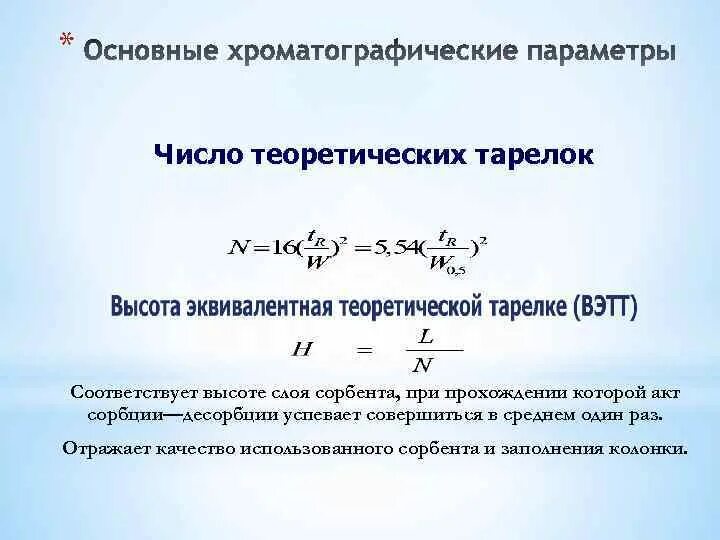 * Основные хроматографические параметры

Число теоретических тарелок

$N = 16(\frac{t_R}{W})^2 = 5,54(\frac{t_R}{W_{0,5}})^2$

Высота эквивалентная теоретической тарелке (ВЭТТ)

$H = \frac{L}{N}$

Соответствует высоте слоя сорбента, при прохождении которой акт сорбции—десорбции успевает совершиться в среднем один раз.

Отражает качество использованного сорбента и заполнения колонки.